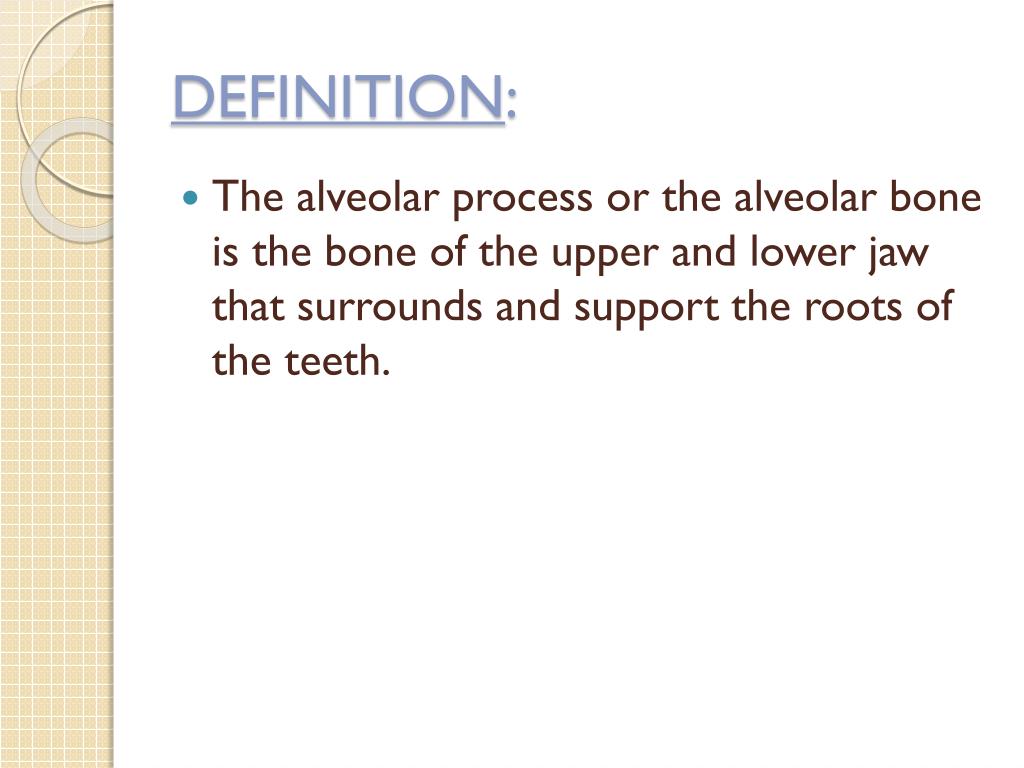 DEFINITION:

The alveolar process or the alveolar bone is the bone of the upper and lower jaw that surrounds and support the roots of the teeth.